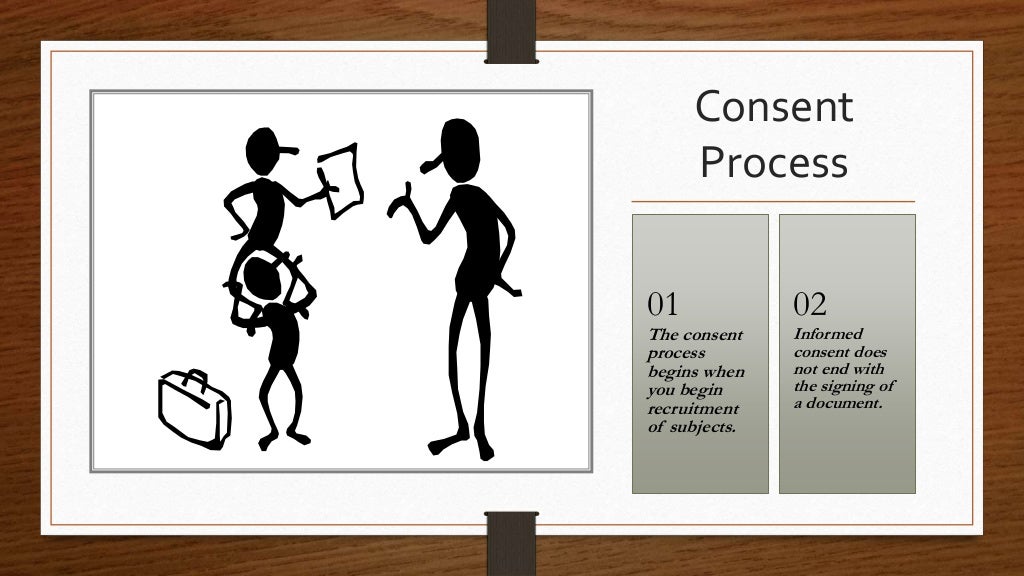 Consent Process

01
The consent process begins when you begin recruitment of subjects.

02
Informed consent does not end with the signing of a document.